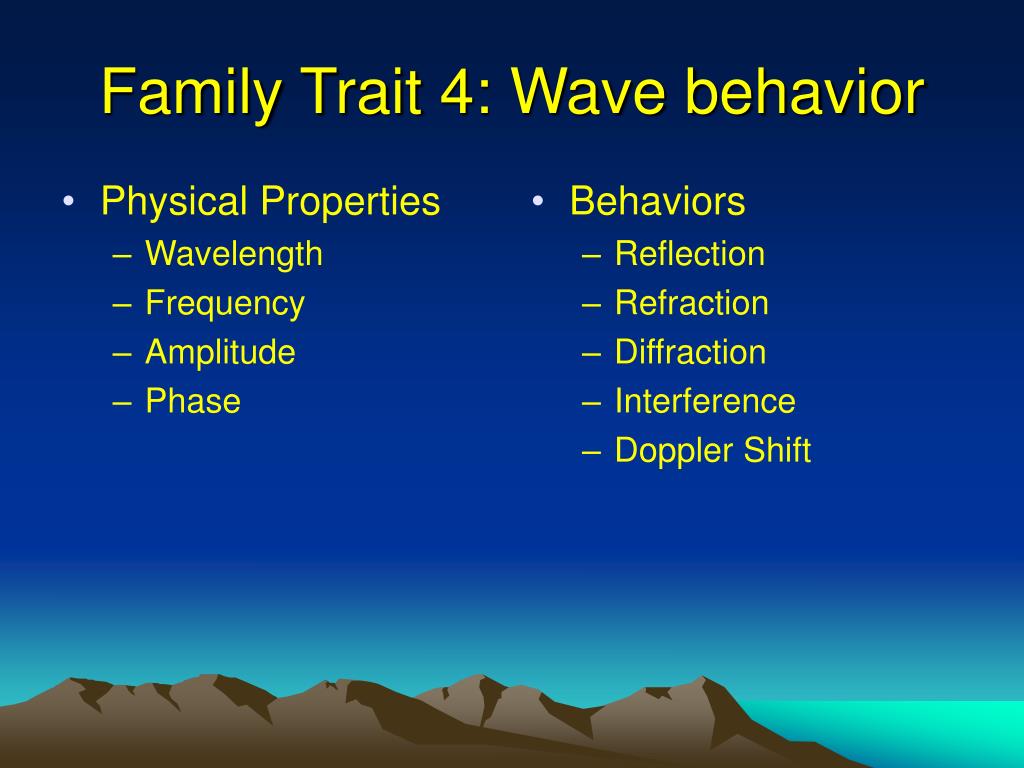 Family Trait 4: Wave behavior

• Physical Properties
  – Wavelength
  – Frequency
  – Amplitude
  – Phase

• Behaviors
  – Reflection
  – Refraction
  – Diffraction
  – Interference
  – Doppler Shift